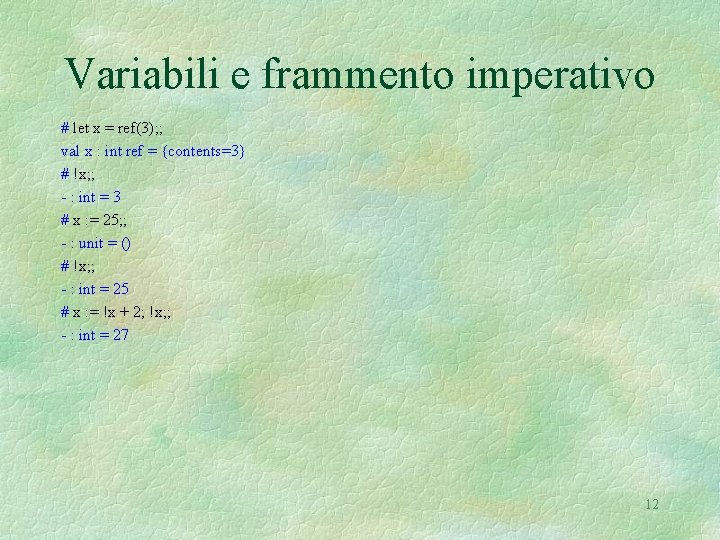 Variabili e frammento imperativo

# let x = ref(3);;
val x : int ref = {contents=3}
# !x;;
- : int = 3
# x := 25;;
- : unit = ()
# !x;;
- : int = 25
# x := !x + 2; !x;;
- : int = 27

12